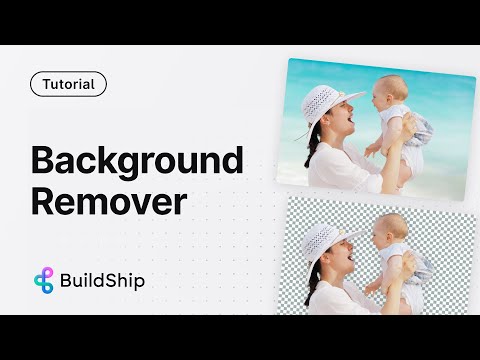 Tutorial

Background Remover

BuildShip